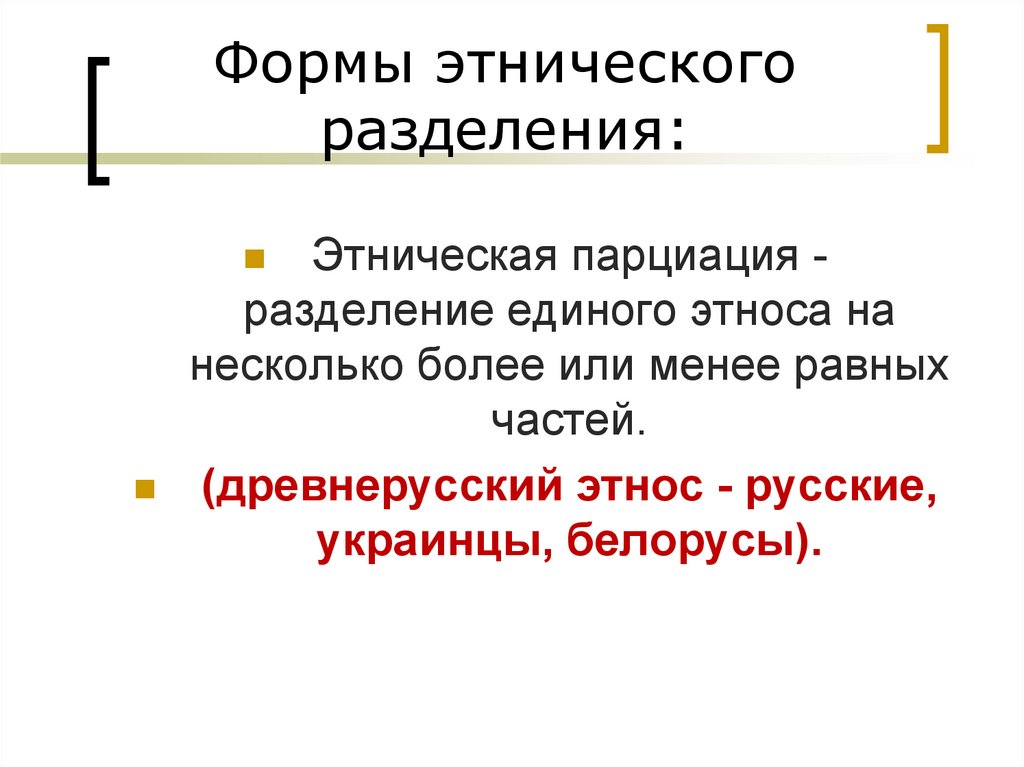 Формы этнического разделения:

Этническая парциация - разделение единого этноса на несколько более или менее равных частей.

(древнерусский этнос - русские, украинцы, белорусы).